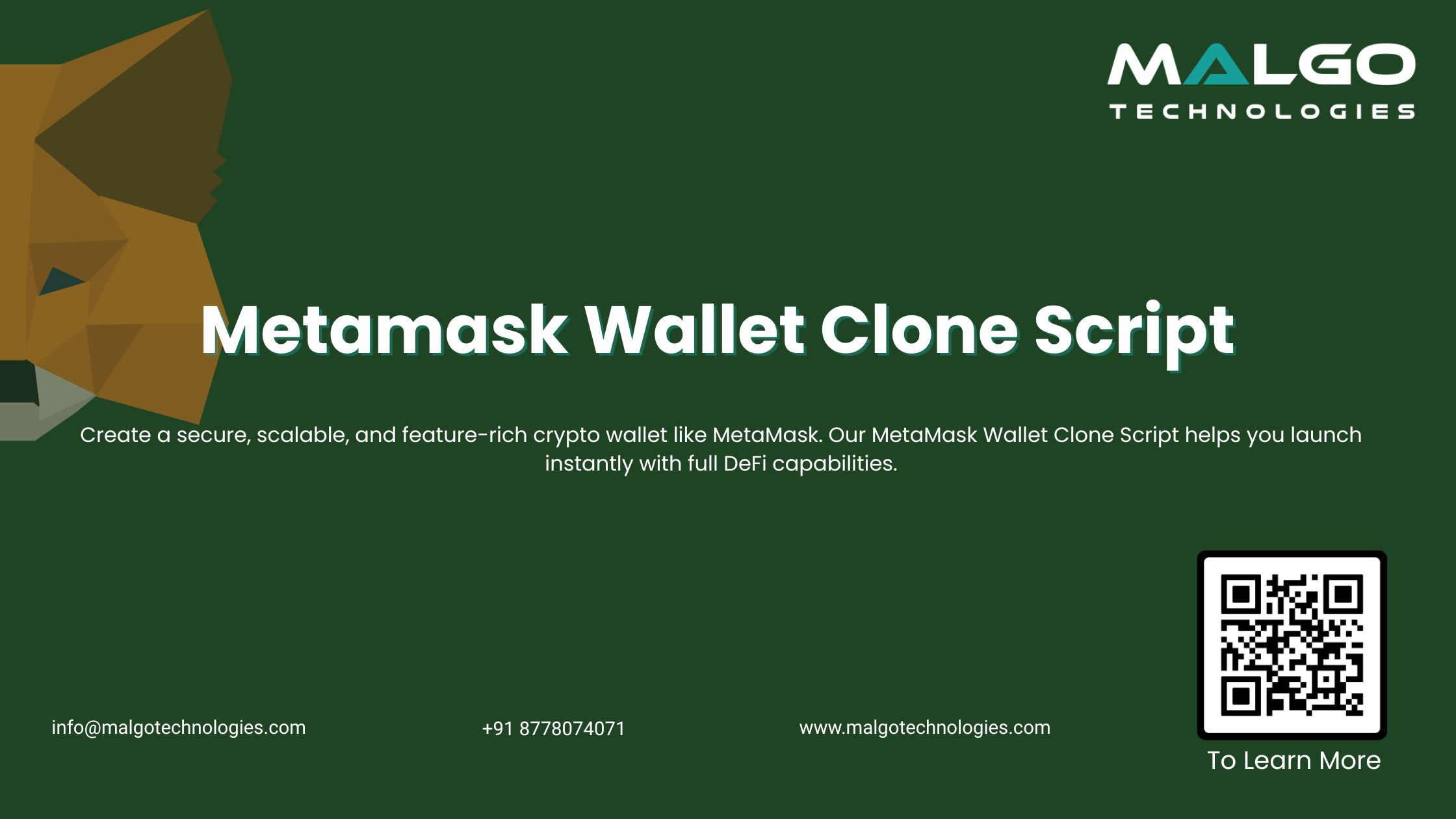 MALGO
TECHNOLOGIES

Metamask Wallet Clone Script

Create a secure, scalable, and feature-rich crypto wallet like MetaMask. Our MetaMask Wallet Clone Script helps you launch instantly with full DeFi capabilities.

info@malgotechnologies.com

+91 8778074071

www.malgotechnologies.com

To Learn More